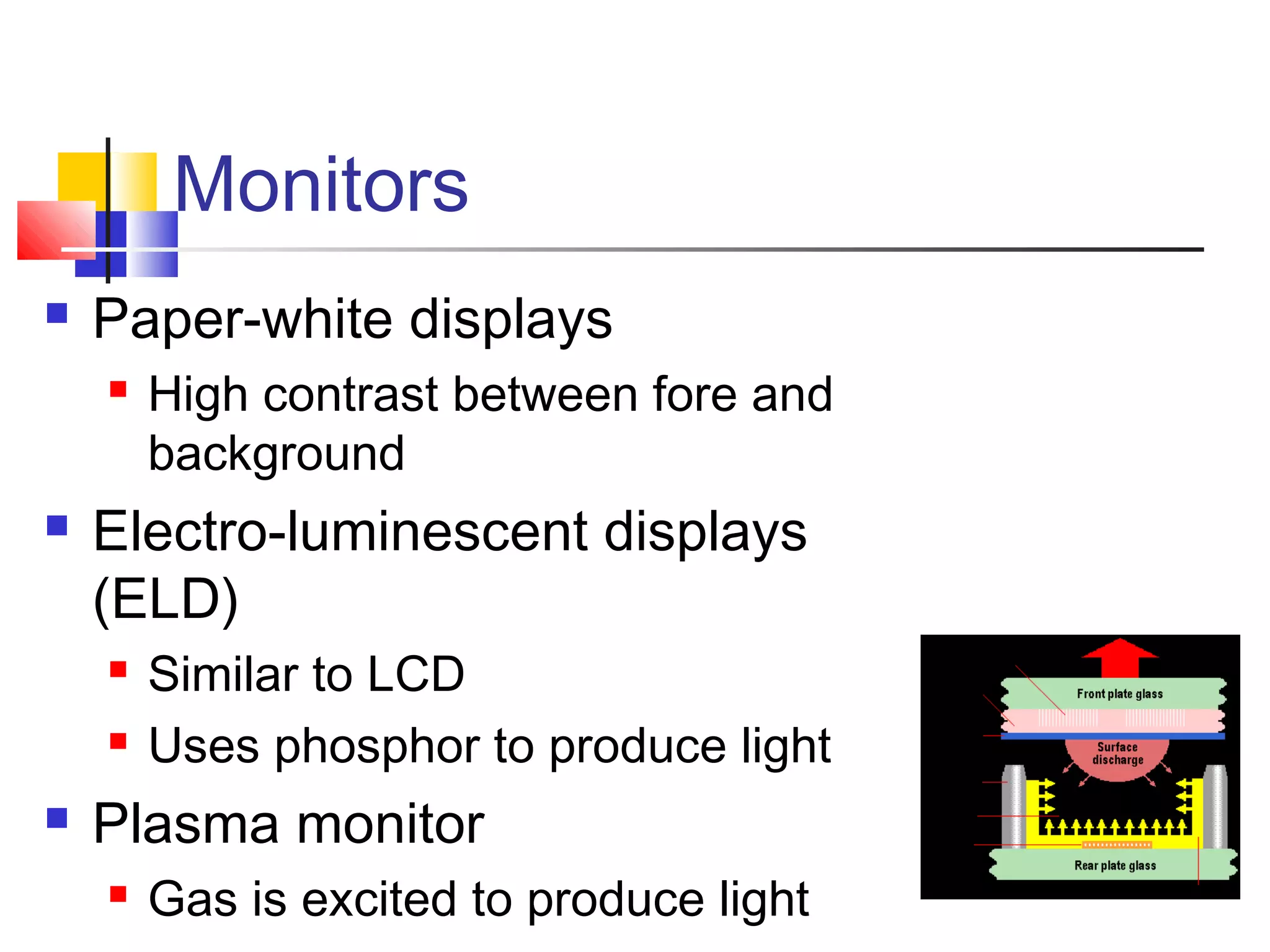 Monitors

Paper-white displays
High contrast between fore and background
Electro-luminescent displays (ELD)
Similar to LCD
Uses phosphor to produce light
Plasma monitor
Gas is excited to produce light

Front plate glass
Surface discharge
Rear plate glass